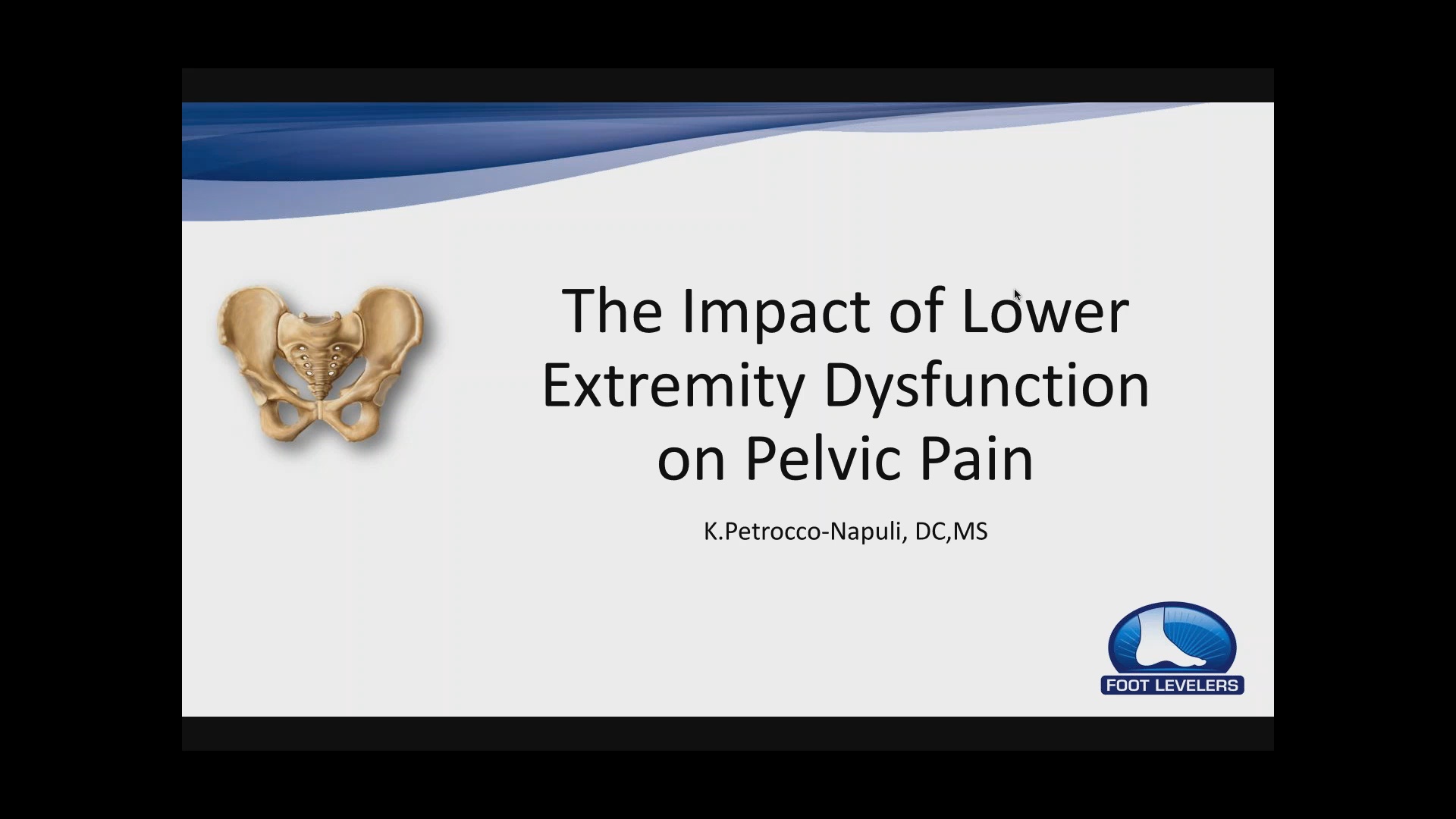 The Impact of Lower Extremity Dysfunction on Pelvic Pain

K.Petrocco-Napuli, DC,MS

FOOT LEVELERS